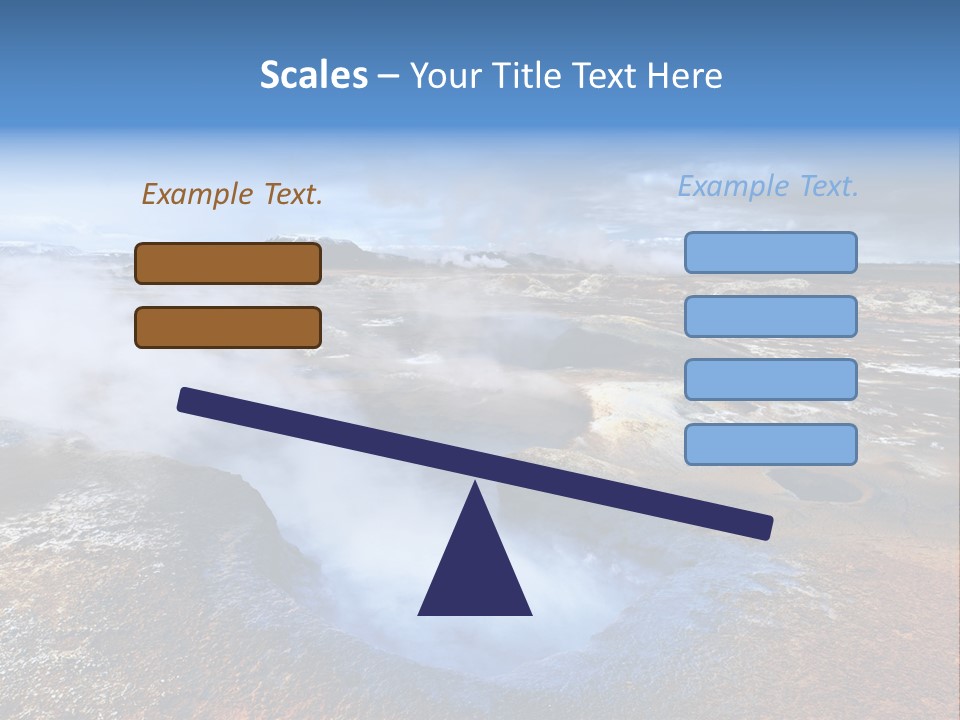 Scales – Your Title Text Here

Example Text.

Example Text.